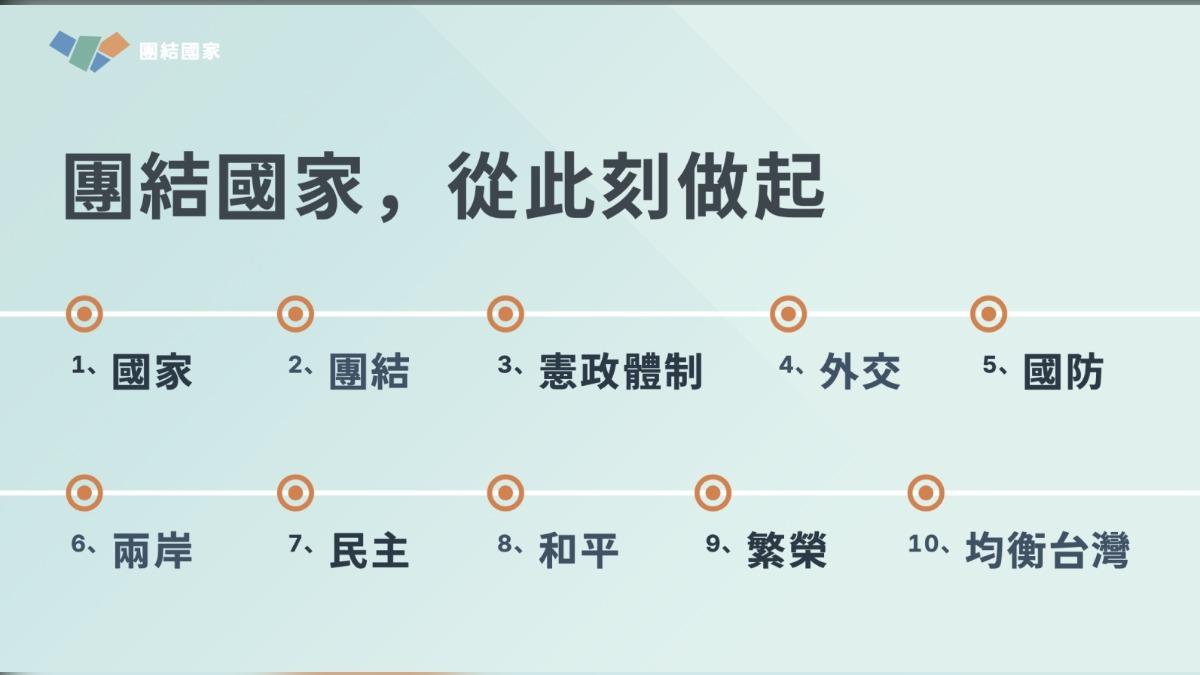 團結國家

團結國家，從此刻做起

1、國家 2、團結 3、憲政體制 4、外交 5、國防

6、兩岸 7、民主 8、和平 9、繁榮 10、均衡台灣